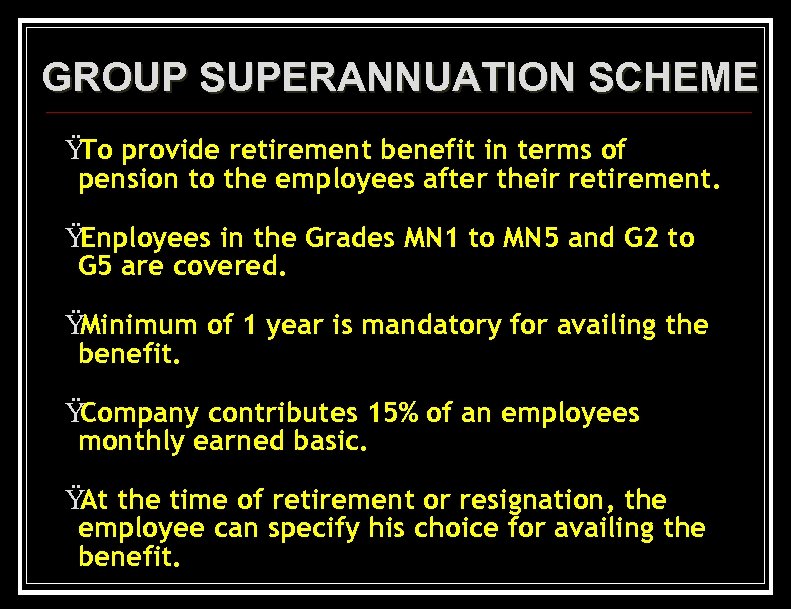 GROUP SUPERANNUATION SCHEME

ŸTo provide retirement benefit in terms of pension to the employees after their retirement.

ŸEnployees in the Grades MN1 to MN5 and G2 to G5 are covered.

ŸMinimum of 1 year is mandatory for availing the benefit.

ŸCompany contributes 15% of an employees monthly earned basic.

ŸAt the time of retirement or resignation, the employee can specify his choice for availing the benefit.